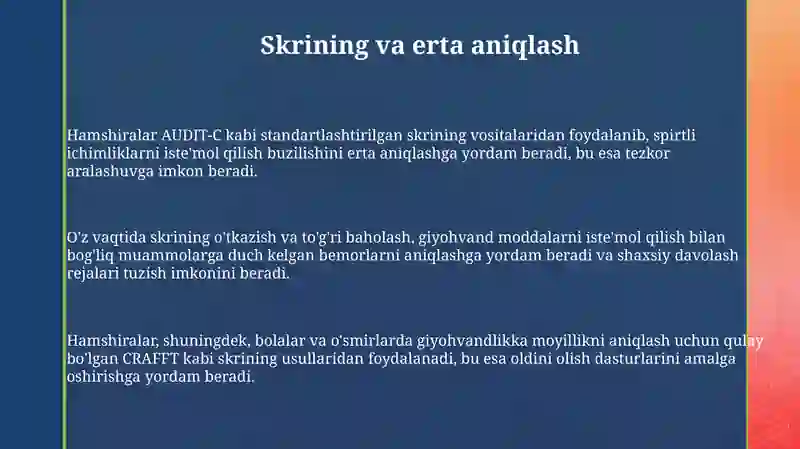 Skrining va erta aniqlash

Hamshiralar AUDIT-C kabi standartlashtirilgan skrining vositalaridan foydalanib, spirtli ichimliklarni iste'mol qilish buzilishini erta aniqlashga yordam beradi, bu esa tezkor aralashuvga imkon beradi.

O'z vaqtida skrining o'tkazish va to'g'ri baholash, giyohvand moddalarni iste'mol qilish bilan bog'liq muammolarga duch kelgan bemorlarni aniqlashga yordam beradi va shaxsiy davolash rejalari tuzish imkonini beradi.

Hamshiralar, shuningdek, bolalar va o'smirlarda giyohvandlikka moyillikni aniqlash uchun qulay bo'lgan CRAFFT kabi skrining usullaridan foydalanadi, bu esa oldini olish dasturlarini amalga oshirishga yordam beradi.